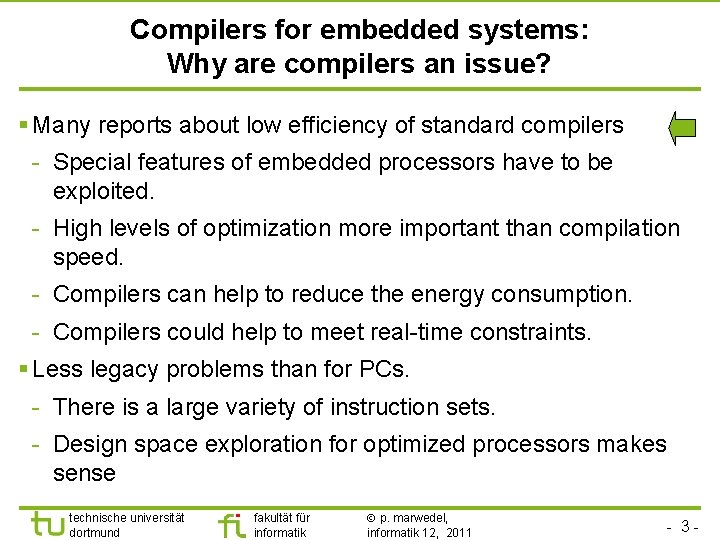 Compilers for embedded systems:
Why are compilers an issue?

▪ Many reports about low efficiency of standard compilers
- Special features of embedded processors have to be exploited.
- High levels of optimization more important than compilation speed.
- Compilers can help to reduce the energy consumption.
- Compilers could help to meet real-time constraints.

▪ Less legacy problems than for PCs.
- There is a large variety of instruction sets.
- Design space exploration for optimized processors makes sense

tu technische universität dortmund

fi fakultät für informatik

© p. marwedel, informatik 12, 2011

- 3 -